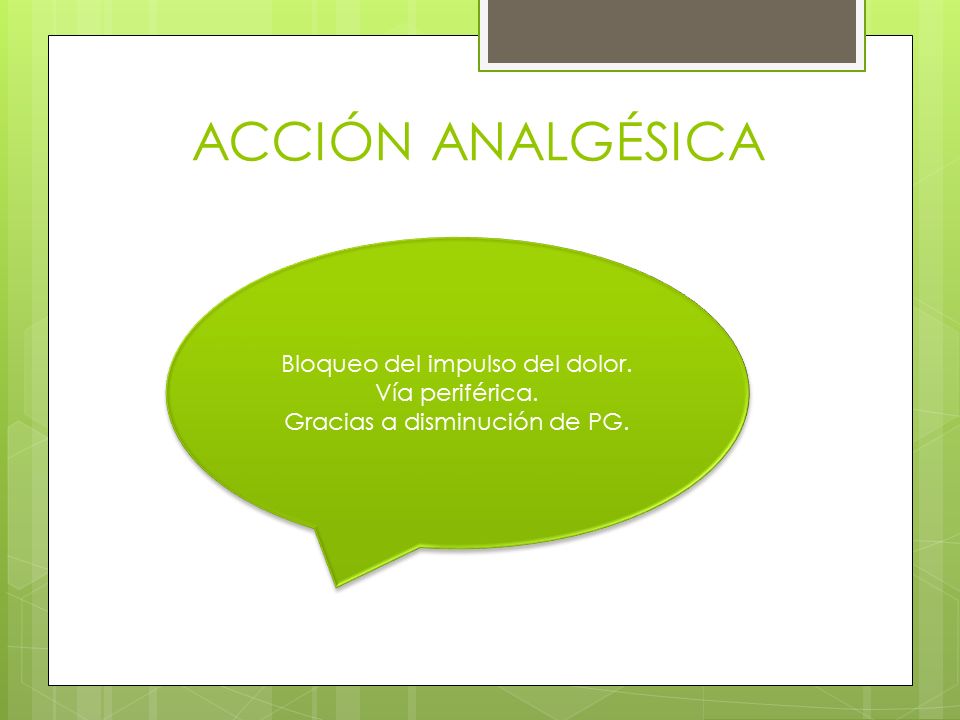 ACCIÓN ANALGÉSICA

Bloqueo del impulso del dolor.
Vía periférica.
Gracias a disminución de PG.